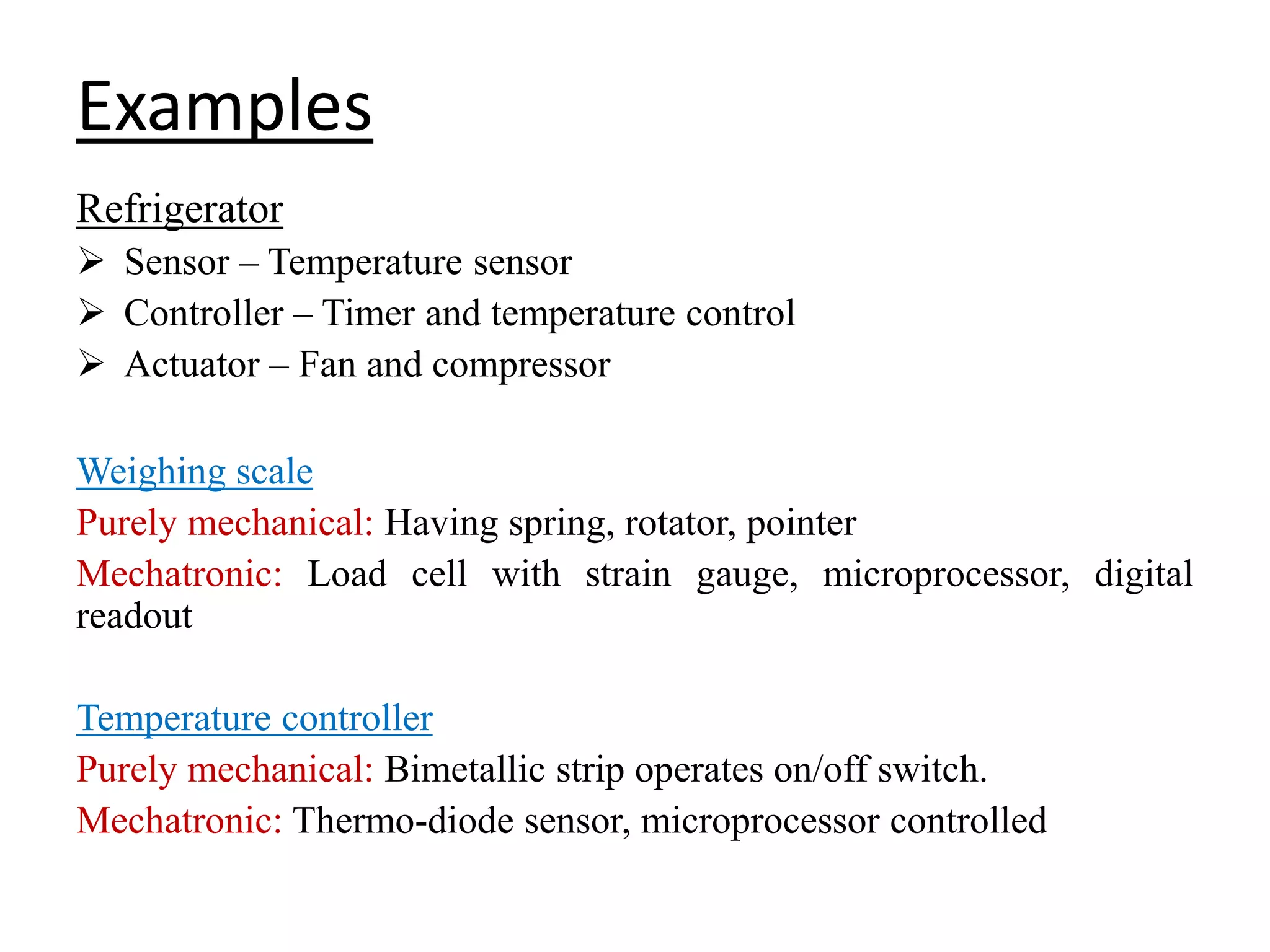 Examples

Refrigerator
➢ Sensor – Temperature sensor
➢ Controller – Timer and temperature control
➢ Actuator – Fan and compressor

Weighing scale
Purely mechanical: Having spring, rotator, pointer
Mechatronic: Load cell with strain gauge, microprocessor, digital readout

Temperature controller
Purely mechanical: Bimetallic strip operates on/off switch.
Mechatronic: Thermo-diode sensor, microprocessor controlled